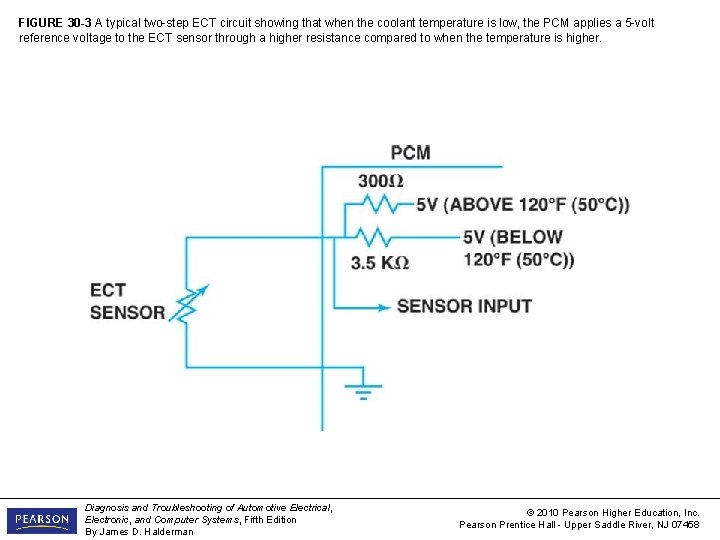 FIGURE 30-3 A typical two-step ECT circuit showing that when the coolant temperature is low, the PCM applies a 5-volt reference voltage to the ECT sensor through a higher resistance compared to when the temperature is higher.

PCM

300Ω

5V (ABOVE 120°F (50°C))

5V (BELOW 120°F (50°C))

3.5 KΩ

ECT SENSOR

SENSOR INPUT

PEARSON

Diagnosis and Troubleshooting of Automotive Electrical, Electronic, and Computer Systems, Fifth Edition
By James D. Halderman

© 2010 Pearson Higher Education, Inc.
Pearson Prentice Hall - Upper Saddle River, NJ 07458